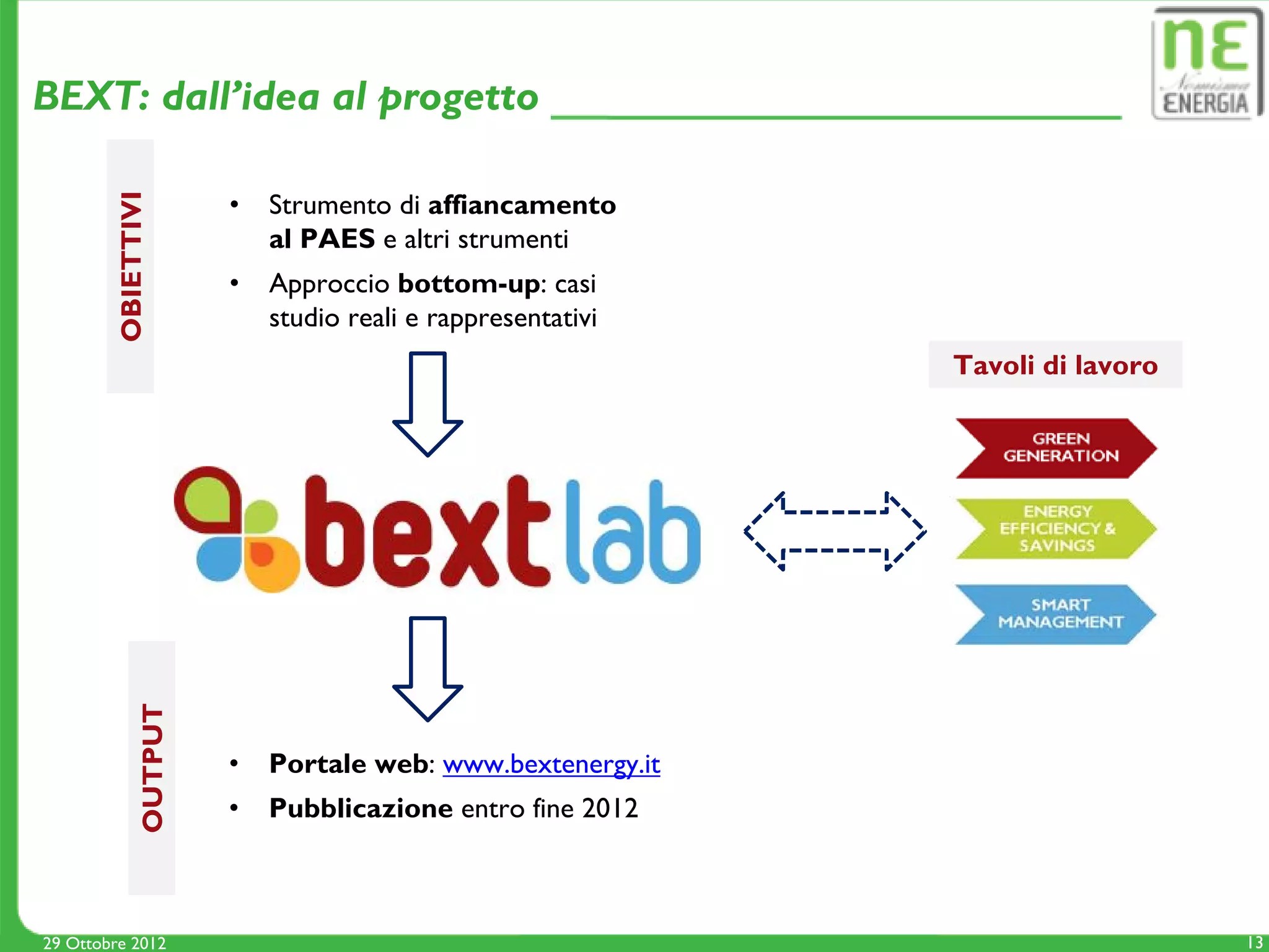 BEXT: dall'idea al progetto

nE
Nomisma
ENERGIA

OBIETTIVI

• Strumento di affiancamento al PAES e altri strumenti
• Approccio bottom-up: casi studio reali e rappresentativi

bextlab

Tavoli di lavoro

GREEN GENERATION

ENERGY EFFICIENCY & SAVINGS

SMART MANAGEMENT

OUTPUT

• Portale web: www.bextenergy.it
• Pubblicazione entro fine 2012

29 Ottobre 2012

13